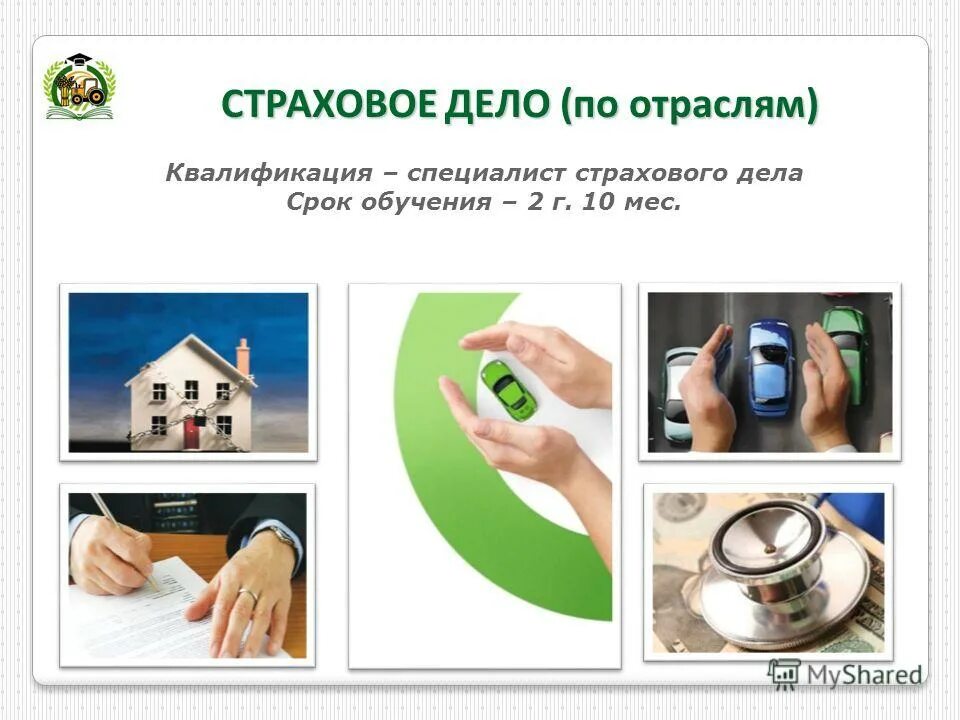 СТРАХОВОЕ ДЕЛО (по отраслям)

Квалификация – специалист страхового дела
Срок обучения – 2 г. 10 мес.

MyShared